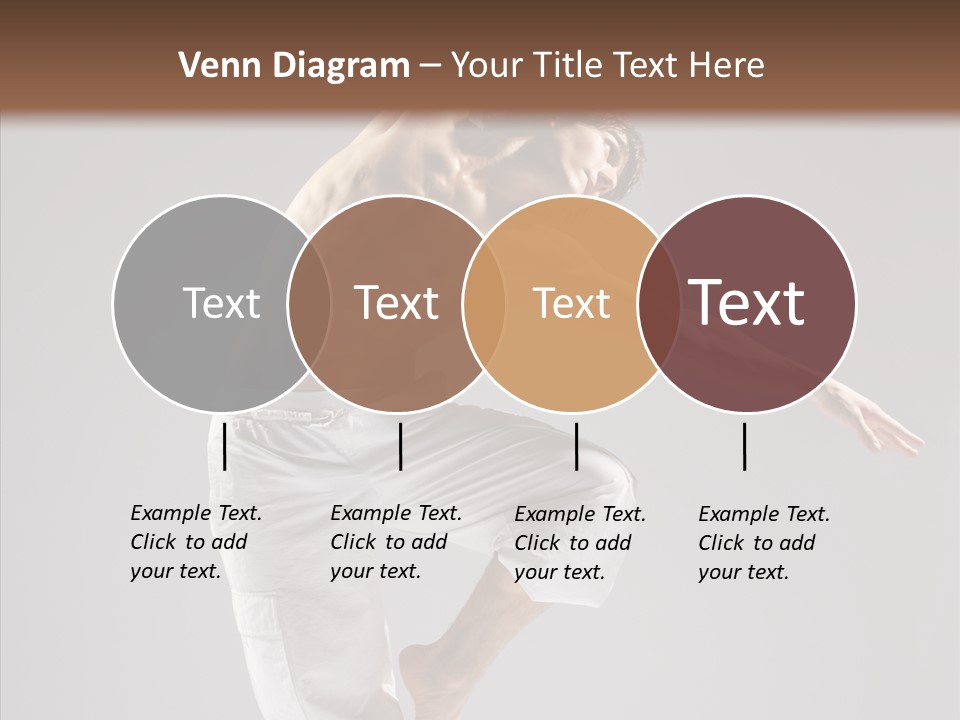 Venn Diagram – Your Title Text Here

Text

Text

Text

Text

Example Text. Click to add your text.

Example Text. Click to add your text.

Example Text. Click to add your text.

Example Text. Click to add your text.